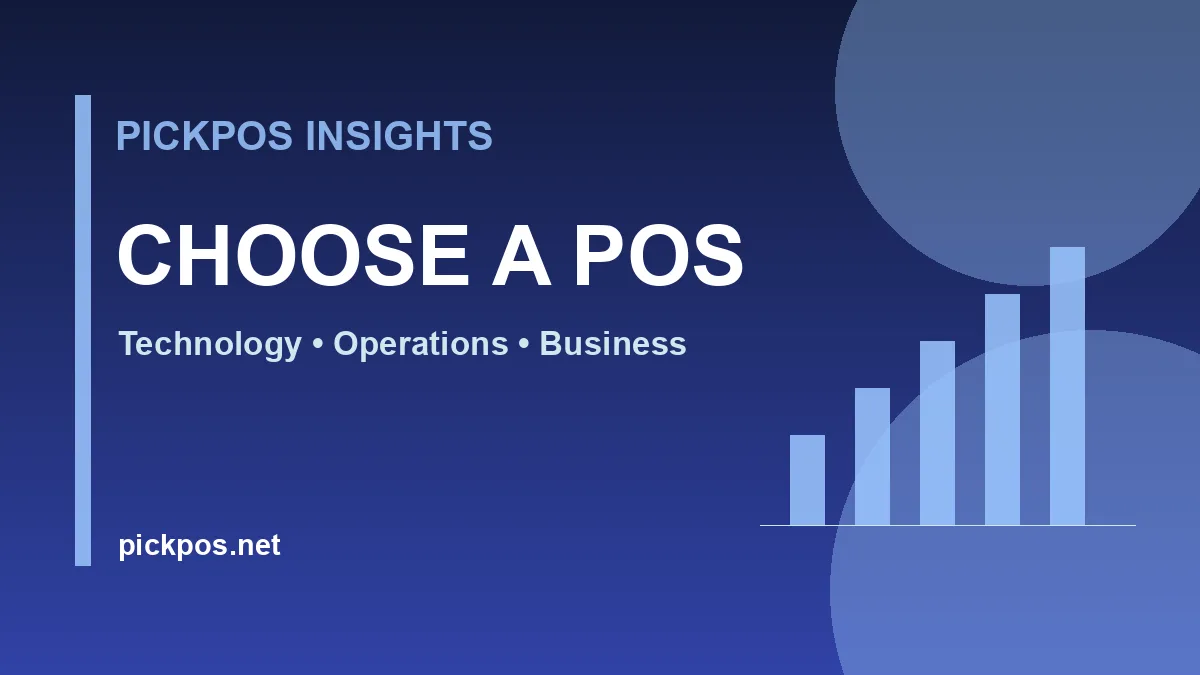 PICKPOS INSIGHTS

CHOOSE A POS

Technology • Operations • Business

pickpos.net